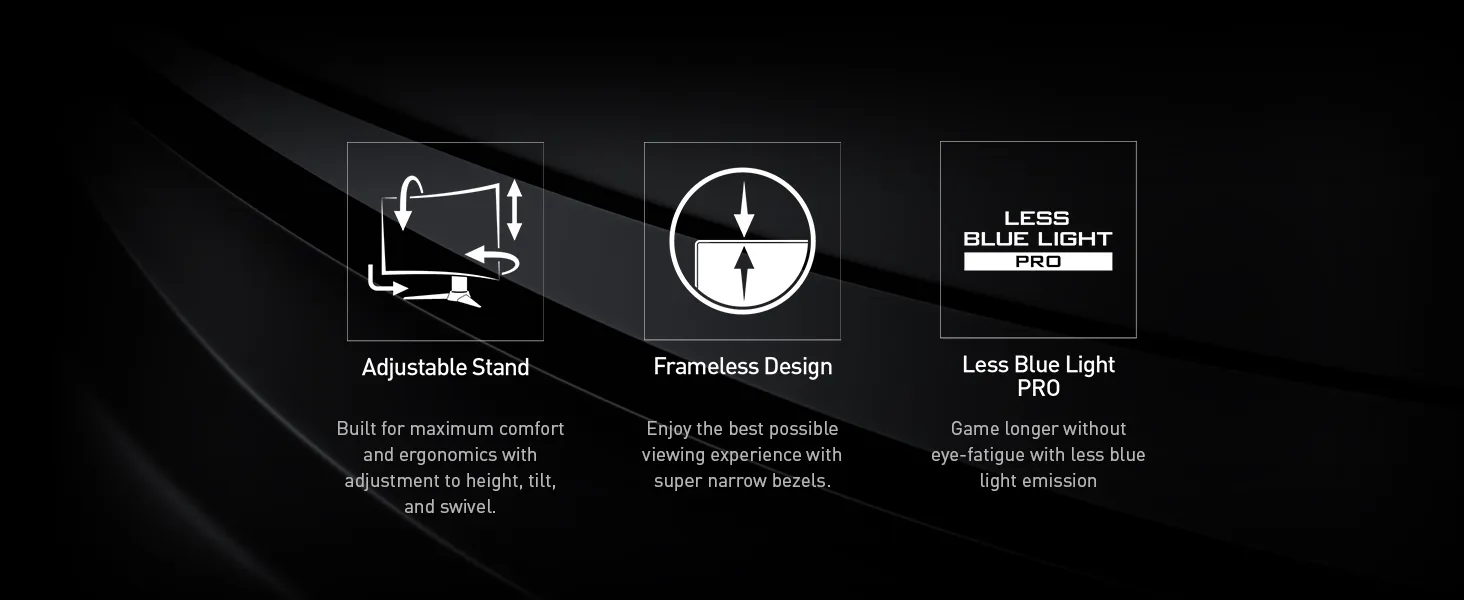 Adjustable Stand

Built for maximum comfort and ergonomics with adjustment to height, tilt, and swivel.

Frameless Design

Enjoy the best possible viewing experience with super narrow bezels.

LESS BLUE LIGHT PRO

Less Blue Light PRO

Game longer without eye-fatigue with less blue light emission